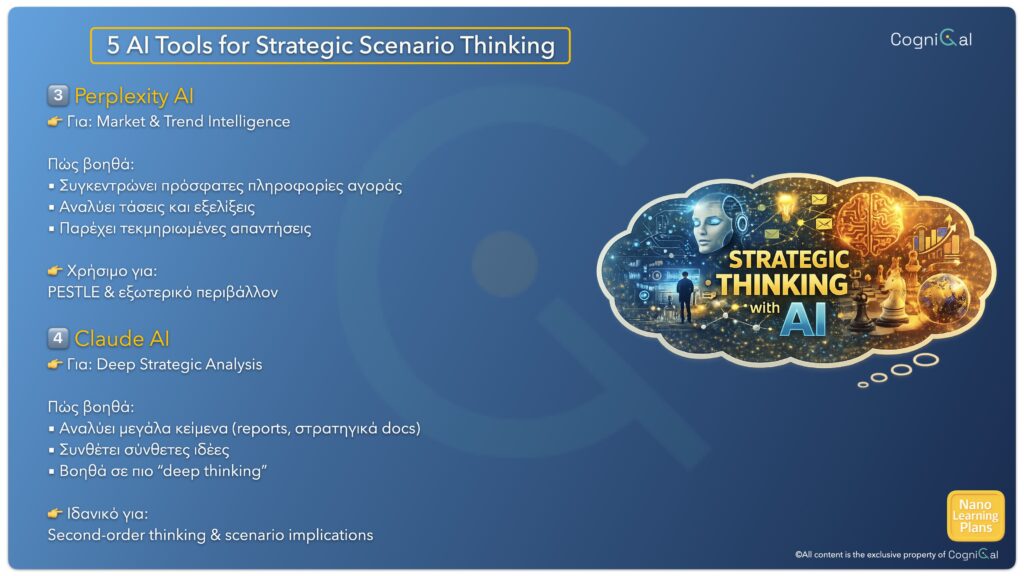 5 AI Tools for Strategic Scenario Thinking

CogniCal

3 Perplexity AI
👉 Για: Market & Trend Intelligence

Πώς βοηθά:
▪ Συγκεντρώνει πρόσφατες πληροφορίες αγοράς
▪ Αναλύει τάσεις και εξελίξεις
▪ Παρέχει τεκμηριωμένες απαντήσεις

👉 Χρήσιμο για:
PESTLE & εξωτερικό περιβάλλον

4 Claude AI
👉 Για: Deep Strategic Analysis

Πώς βοηθά:
▪ Αναλύει μεγάλα κείμενα (reports, στρατηγικά docs)
▪ Συνθέτει σύνθετες ιδέες
▪ Βοηθά σε πιο "deep thinking"

👉 Ιδανικό για:
Second-order thinking & scenario implications

STRATEGIC THINKING with AI

Nano Learning Plans

©All content is the exclusive property of CogniCal